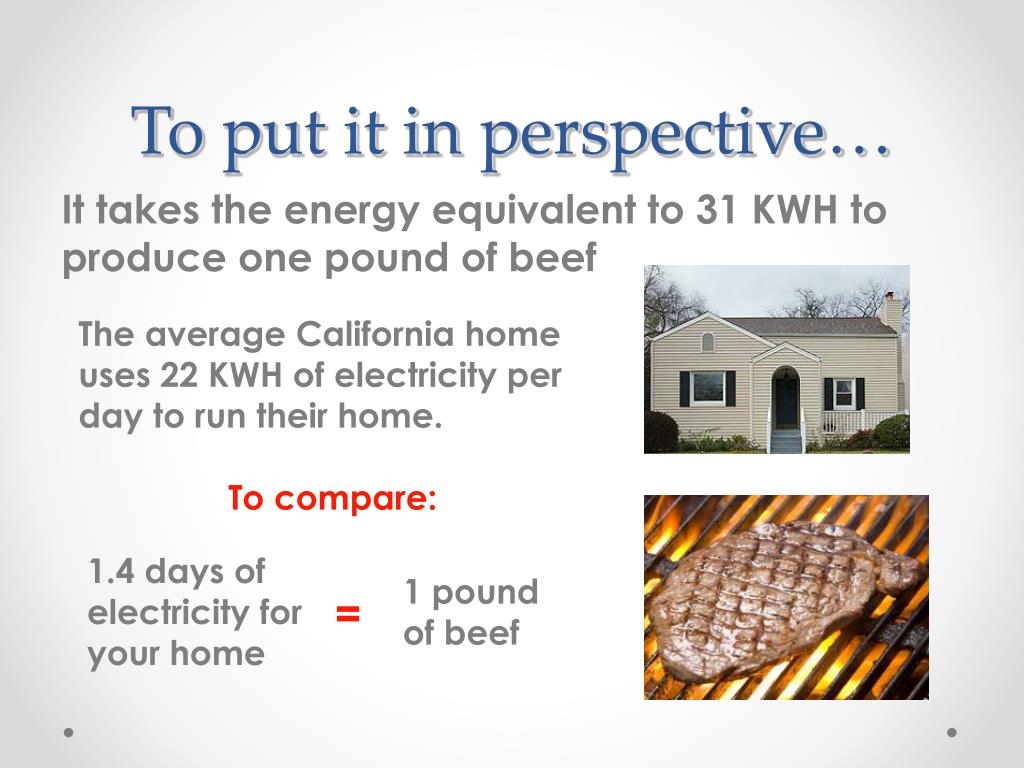 To put it in perspective…

It takes the energy equivalent to 31 KWH to produce one pound of beef

The average California home uses 22 KWH of electricity per day to run their home.

To compare:

1.4 days of electricity for your home = 1 pound of beef